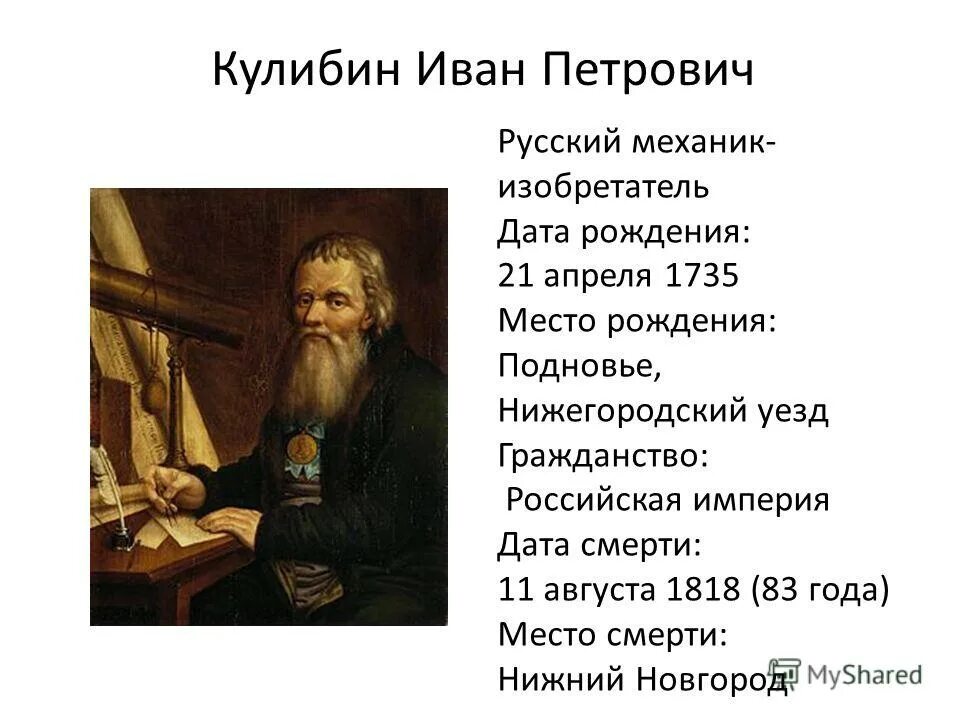 Кулибин Иван Петрович

Русский механик-изобретатель
Дата рождения:
21 апреля 1735
Место рождения:
Подновье,
Нижегородский уезд
Гражданство:
Российская империя
Дата смерти:
11 августа 1818 (83 года)
Место смерти:
Нижний Новгород

MyShared